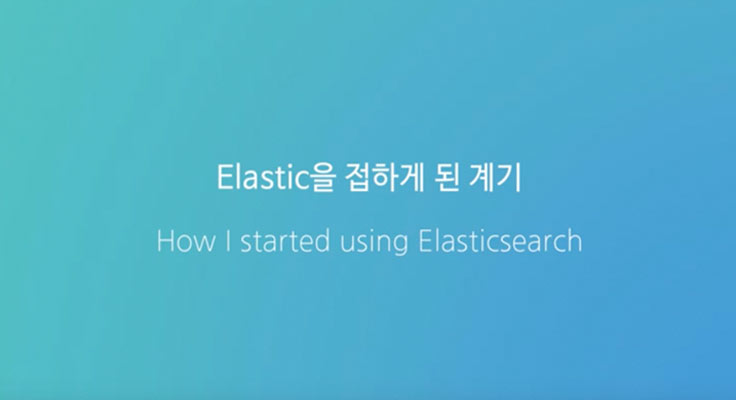 Elastic을 접하게 된 계기

How I started using Elasticsearch